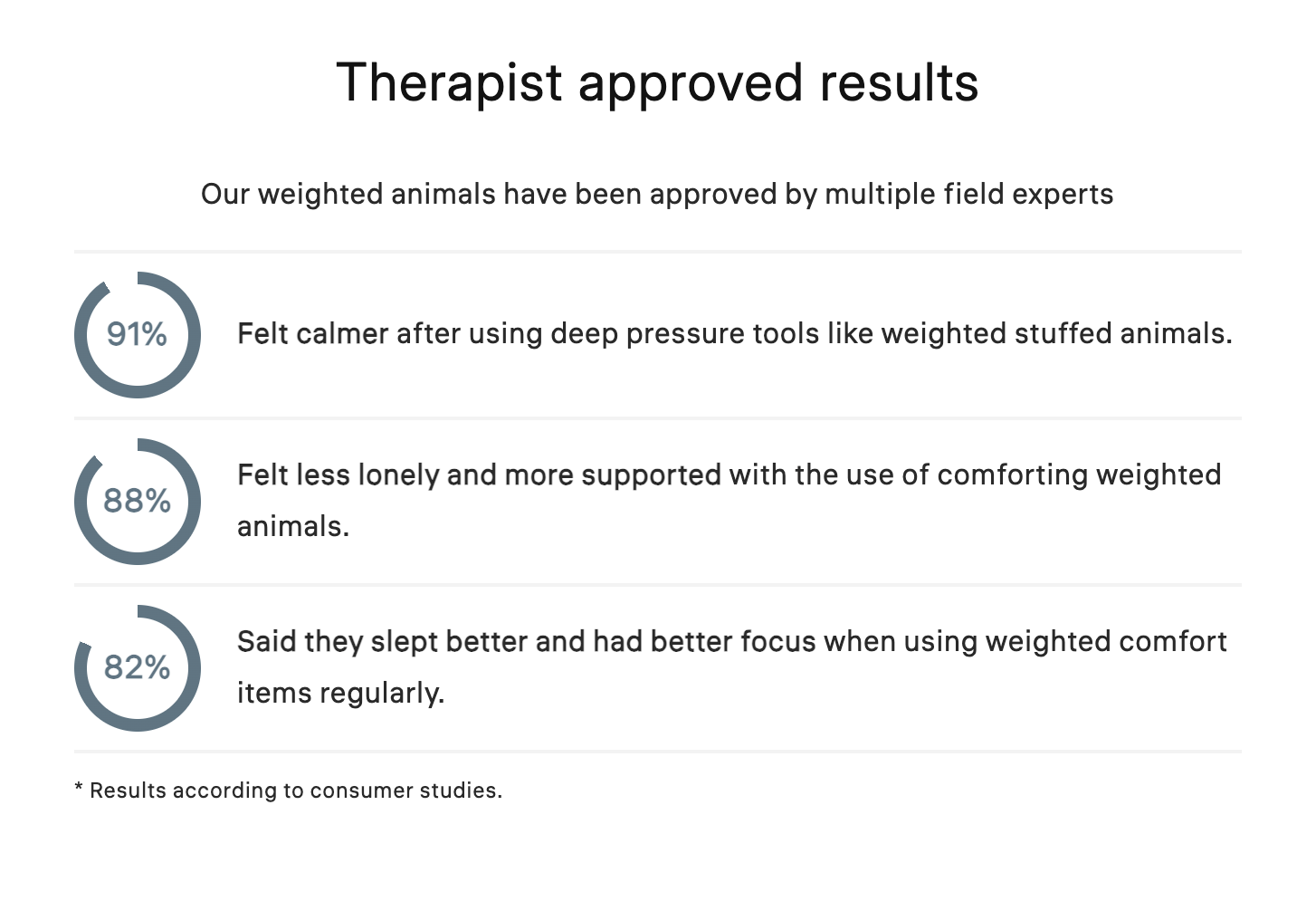 Therapist approved results

Our weighted animals have been approved by multiple field experts

91%

Felt calmer after using deep pressure tools like weighted stuffed animals.

88%

Felt less lonely and more supported with the use of comforting weighted animals.

82%

Said they slept better and had better focus when using weighted comfort items regularly.

* Results according to consumer studies.